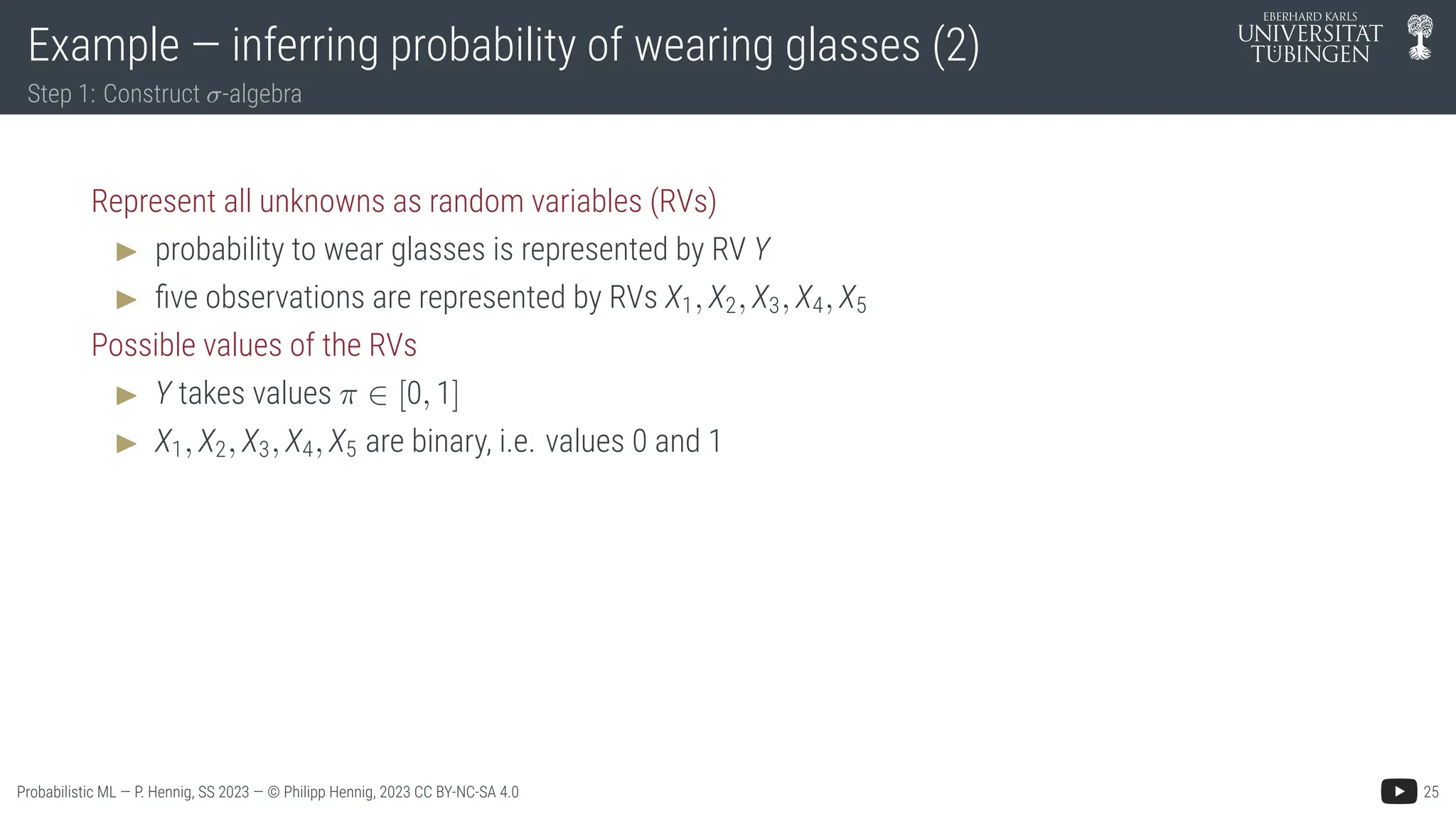 Example — inferring probability of wearing glasses (2)
Step 1: Construct $\sigma$-algebra

EBERHARD KARLS
UNIVERSITÄT
TÜBINGEN

Represent all unknowns as random variables (RVs)

▶ probability to wear glasses is represented by RV $Y$

▶ five observations are represented by RVs $X_1, X_2, X_3, X_4, X_5$

Possible values of the RVs

▶ $Y$ takes values $\pi \in [0, 1]$

▶ $X_1, X_2, X_3, X_4, X_5$ are binary, i.e. values 0 and 1

Probabilistic ML — P. Hennig, SS 2023 — © Philipp Hennig, 2023 CC BY-NC-SA 4.0

25